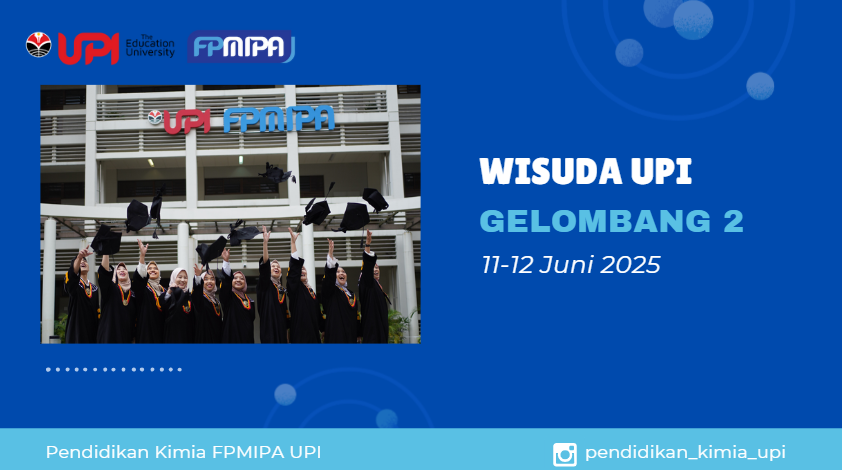 UPI The Education University FPMIPA

UPI FPMIPA

WISUDA UPI

GELOMBANG 2

11-12 Juni 2025

Pendidikan Kimia FPMIPA UPI

pendidikan_kimia_upi